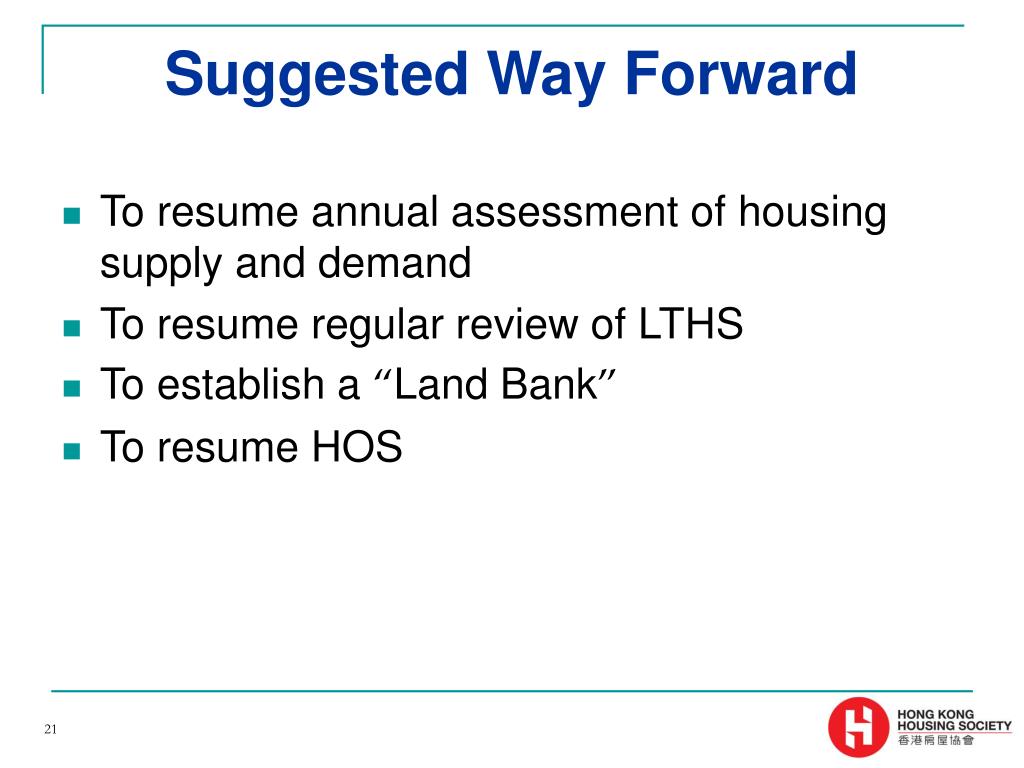 Suggested Way Forward

To resume annual assessment of housing supply and demand

To resume regular review of LTHS

To establish a “Land Bank”

To resume HOS

21

HONG KONG HOUSING SOCIETY
香港房屋協會